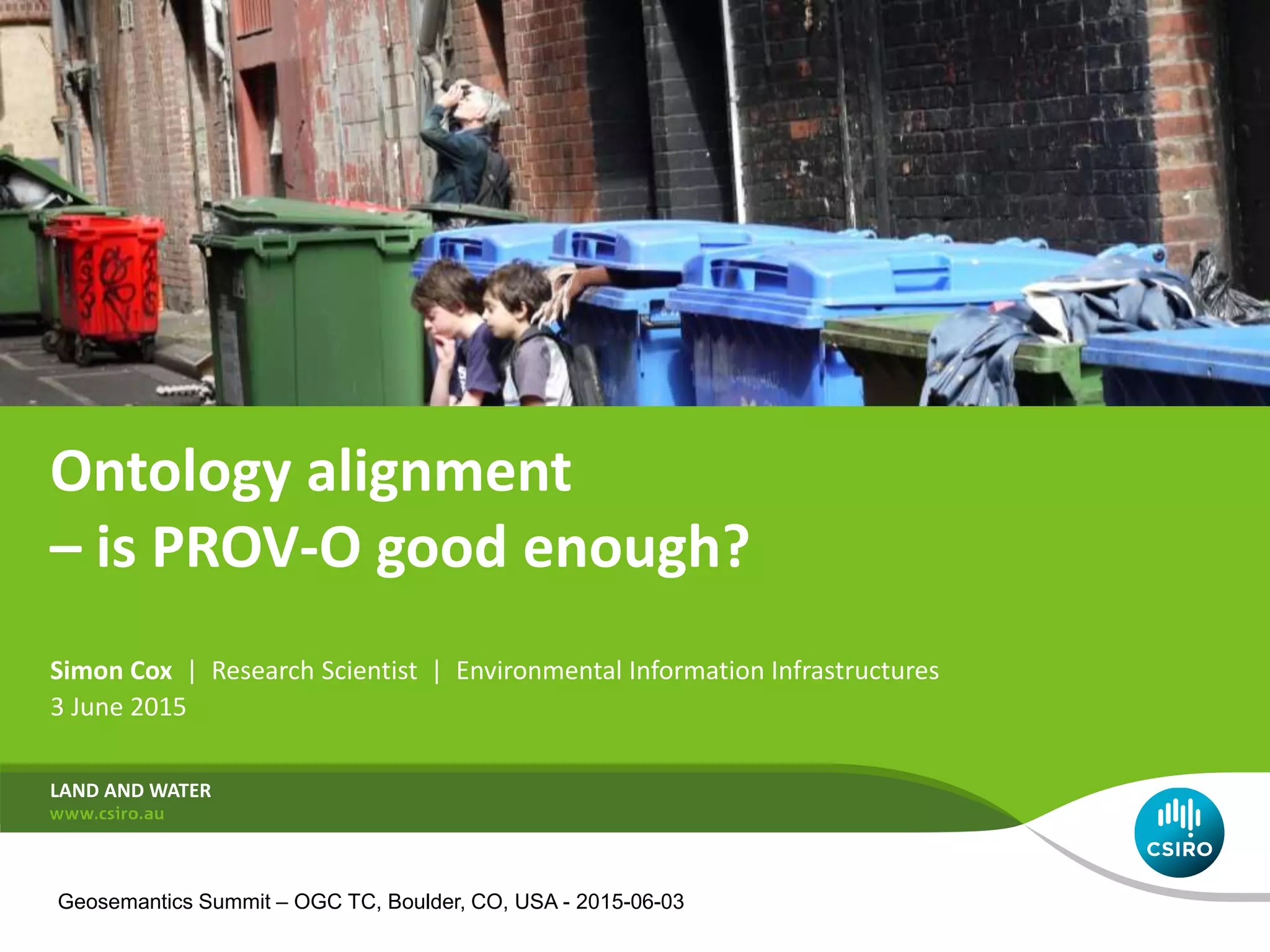 Ontology alignment
– is PROV-O good enough?

Simon Cox | Research Scientist | Environmental Information Infrastructures
3 June 2015

LAND AND WATER
www.csiro.au

CSIRO

Geosemantics Summit – OGC TC, Boulder, CO, USA - 2015-06-03